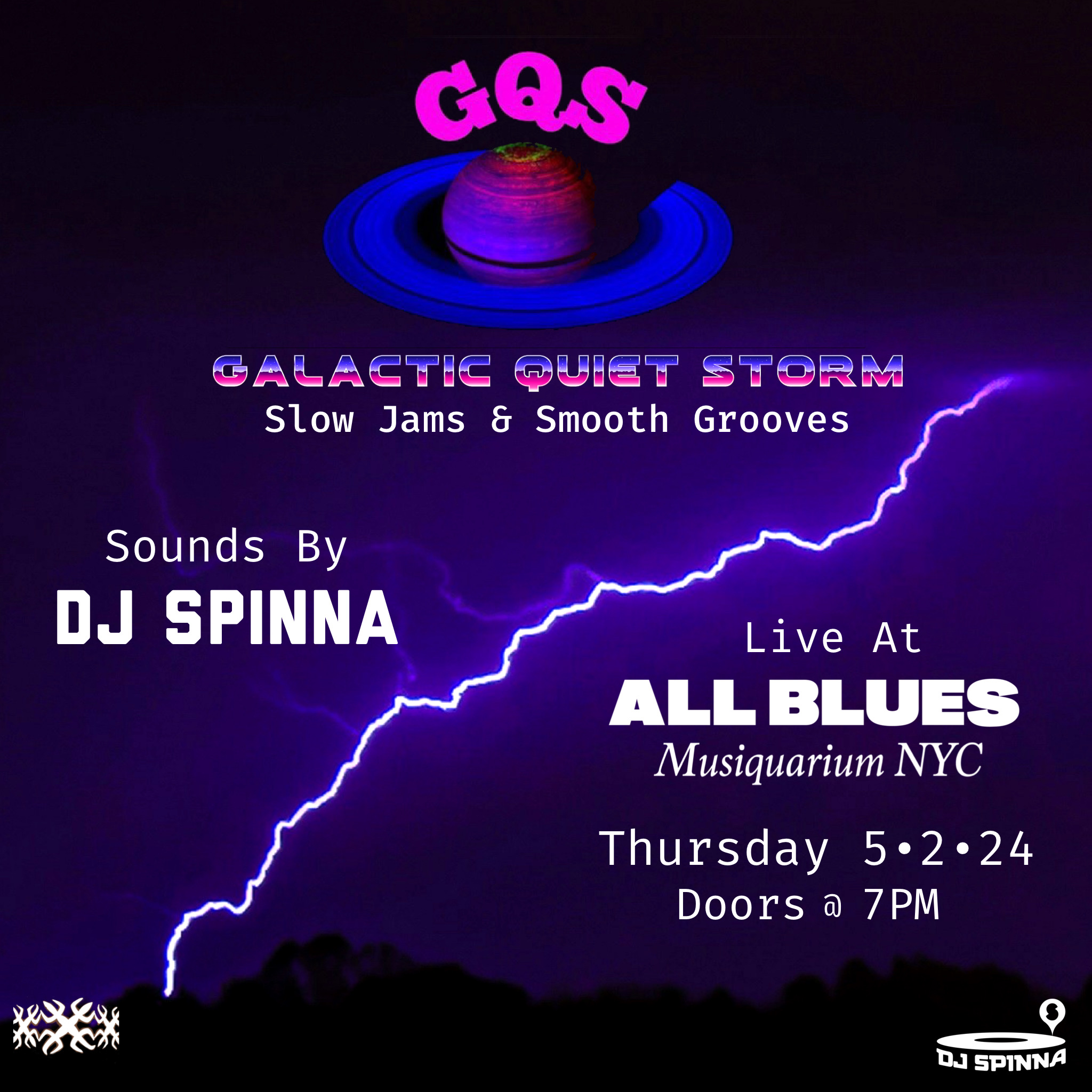 GQS

GALACTIC QUIET STORM
Slow Jams & Smooth Grooves

Sounds By
DJ SPINNA

Live At
ALL BLUES
Musiquarium NYC

Thursday 5•2•24
Doors @ 7PM

DJ SPINNA